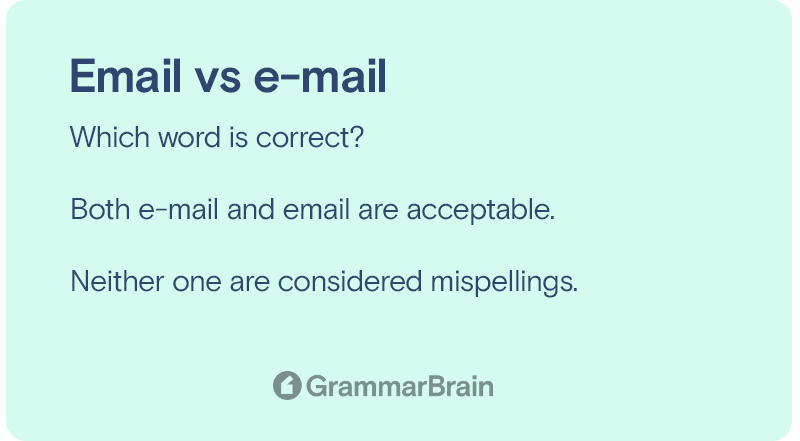 Email vs e-mail

Which word is correct?

Both e-mail and email are acceptable.

Neither one are considered mispellings.

GrammarBrain